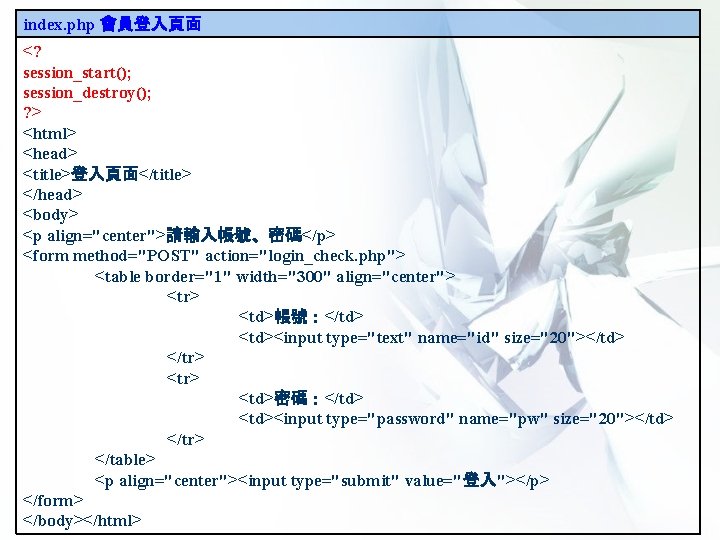 index.php 會員登入頁面

<?
session_start();
session_destroy();
?>
<html>
<head>
<title>登入頁面</title>
</head>
<body>
<p align="center">請輸入帳號、密碼</p>
<form method="POST" action="login_check.php">
<table border="1" width="300" align="center">
<tr>
<td>帳號：</td>
<td><input type="text" name="id" size="20"></td>
</tr>
<tr>
<td>密碼：</td>
<td><input type="password" name="pw" size="20"></td>
</tr>
</table>
<p align="center"><input type="submit" value="登入"></p>
</form>
</body></html>